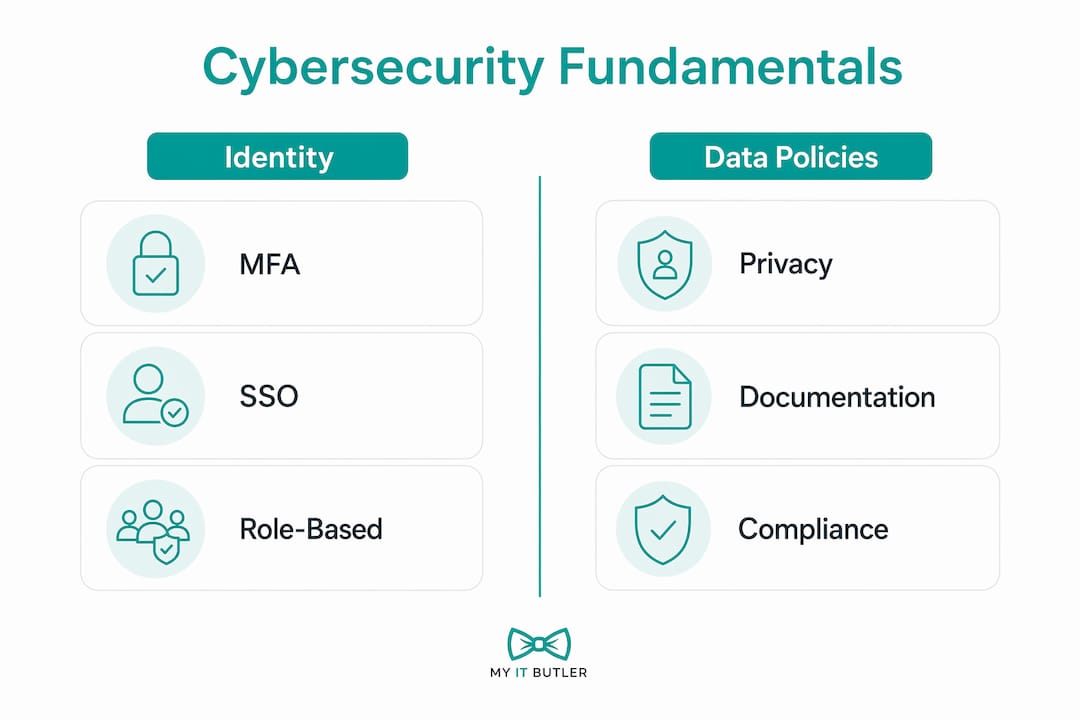 Cybersecurity Fundamentals

Identity

MFA

SSO

Role-Based

Data Policies

Privacy

Documentation

Compliance

MY IT BUTLER